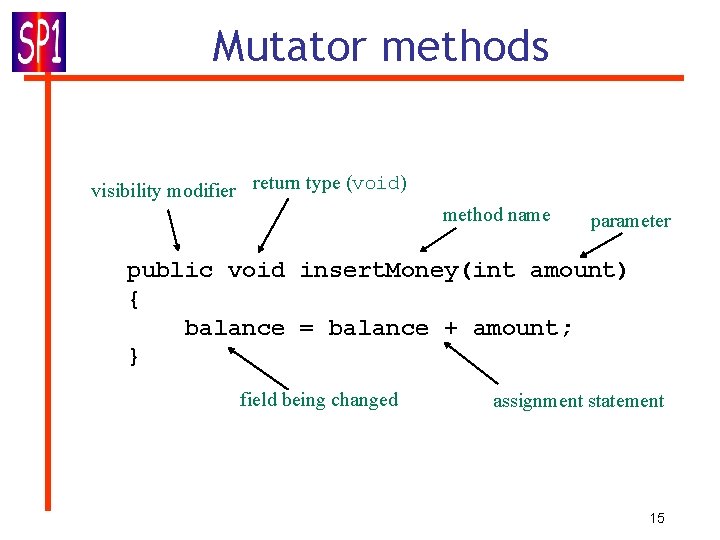 SP1

Mutator methods

visibility modifier

return type (void)

method name

parameter

public void insertMoney(int amount)
{
    balance = balance + amount;
}

field being changed

assignment statement

15